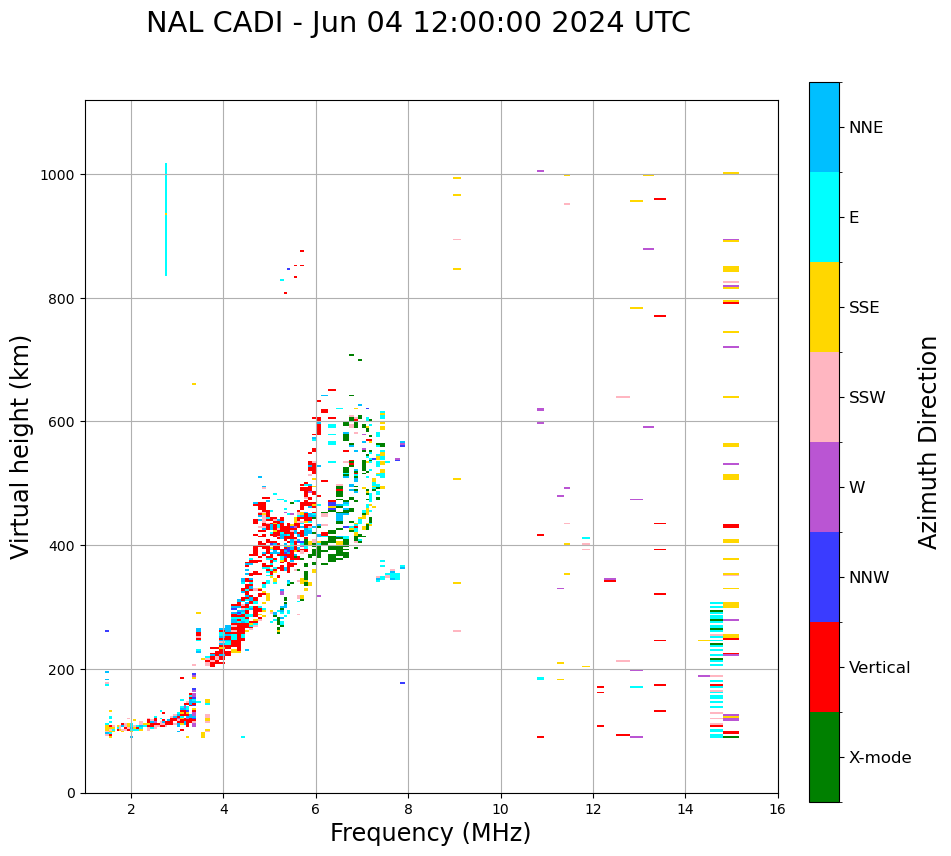 NAL CADI - Jun 04 12:00:00 2024 UTC

Virtual height (km)

1000
800
600
400
200
0

2
4
6
8
10
12
14
16

Frequency (MHz)

NNE
E
SSE
SSW
W
NNW
Vertical
X-mode

Azimuth Direction